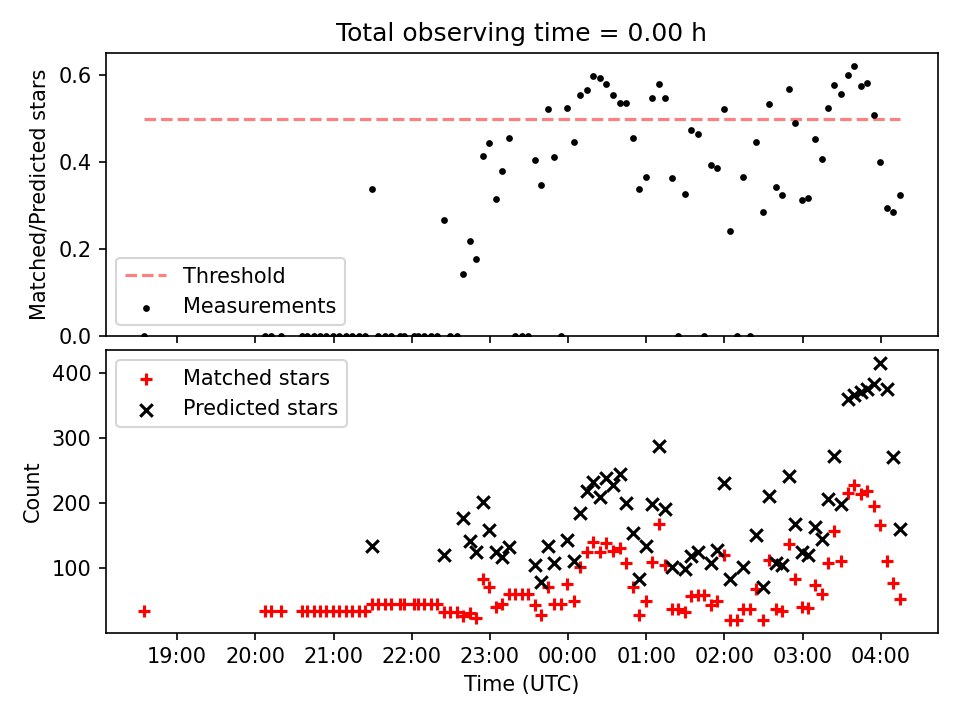 Total observing time = 0.00 h

Matched/Predicted stars

0.6
0.4
0.2
0.0

Threshold
Measurements

Matched stars
Predicted stars

Count

400
300
200
100

19:00
20:00
21:00
22:00
23:00
00:00
01:00
02:00
03:00
04:00

Time (UTC)